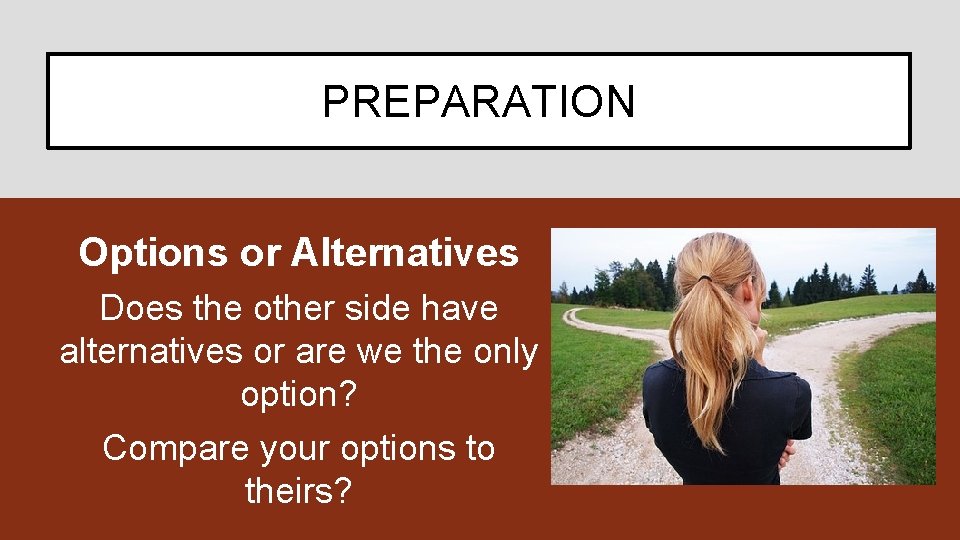 PREPARATION

Options or Alternatives

Does the other side have alternatives or are we the only option?

Compare your options to theirs?